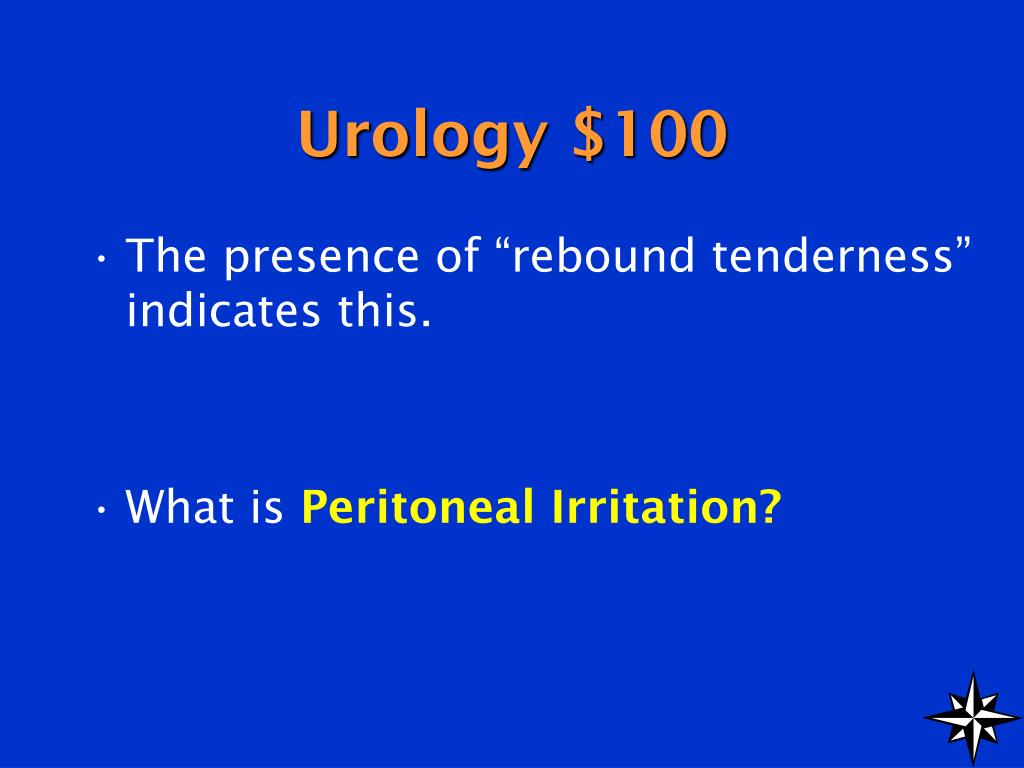 Urology \$100

• The presence of “rebound tenderness” indicates this.

• What is Peritoneal Irritation?